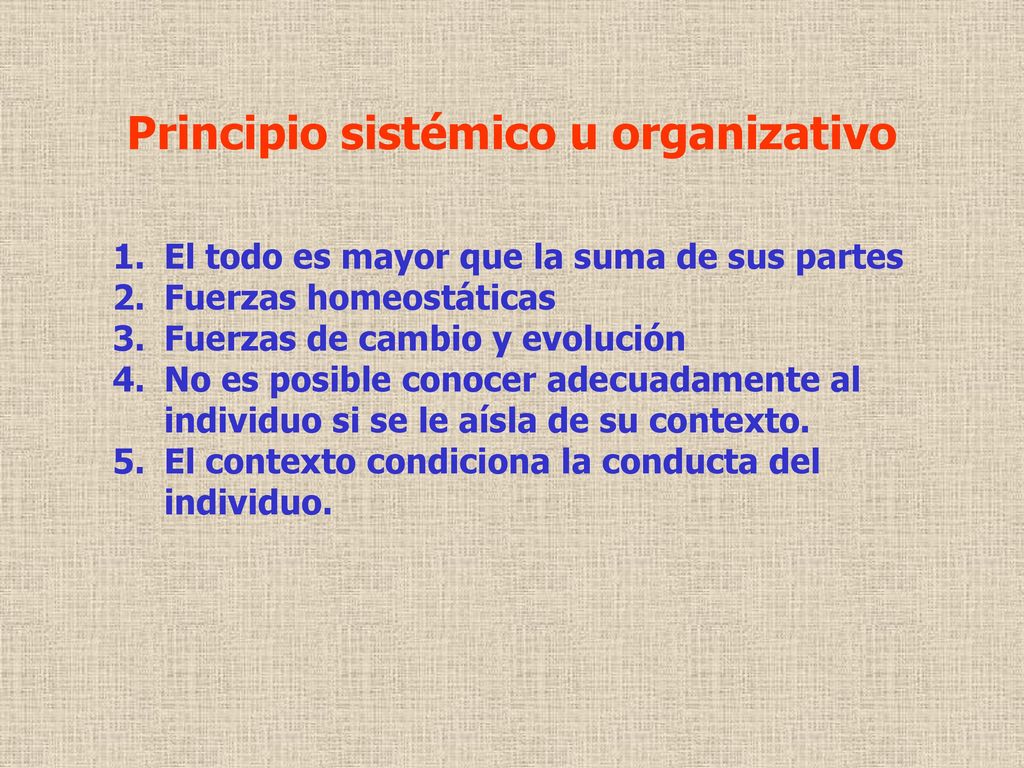 Principio sistémico u organizativo

1. El todo es mayor que la suma de sus partes
2. Fuerzas homeostáticas
3. Fuerzas de cambio y evolución
4. No es posible conocer adecuadamente al individuo si se le aísla de su contexto.
5. El contexto condiciona la conducta del individuo.